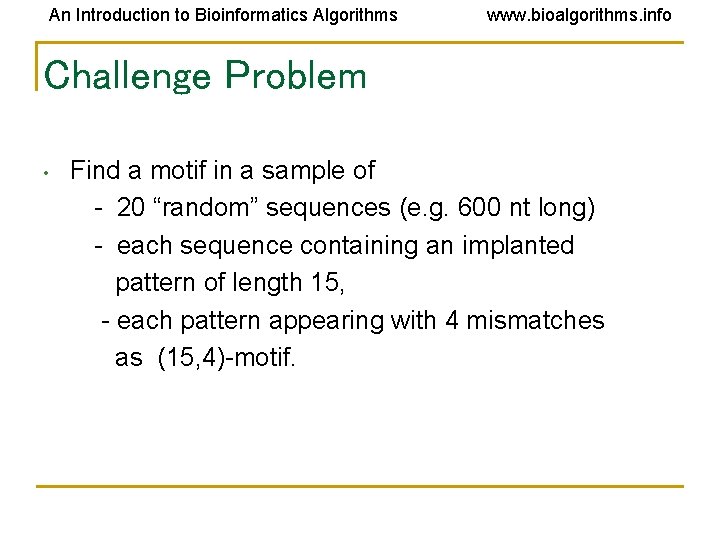 An Introduction to Bioinformatics Algorithms www.bioalgorithms.info

Challenge Problem

• Find a motif in a sample of
- 20 “random” sequences (e.g. 600 nt long)
- each sequence containing an implanted pattern of length 15,
- each pattern appearing with 4 mismatches as (15,4)-motif.